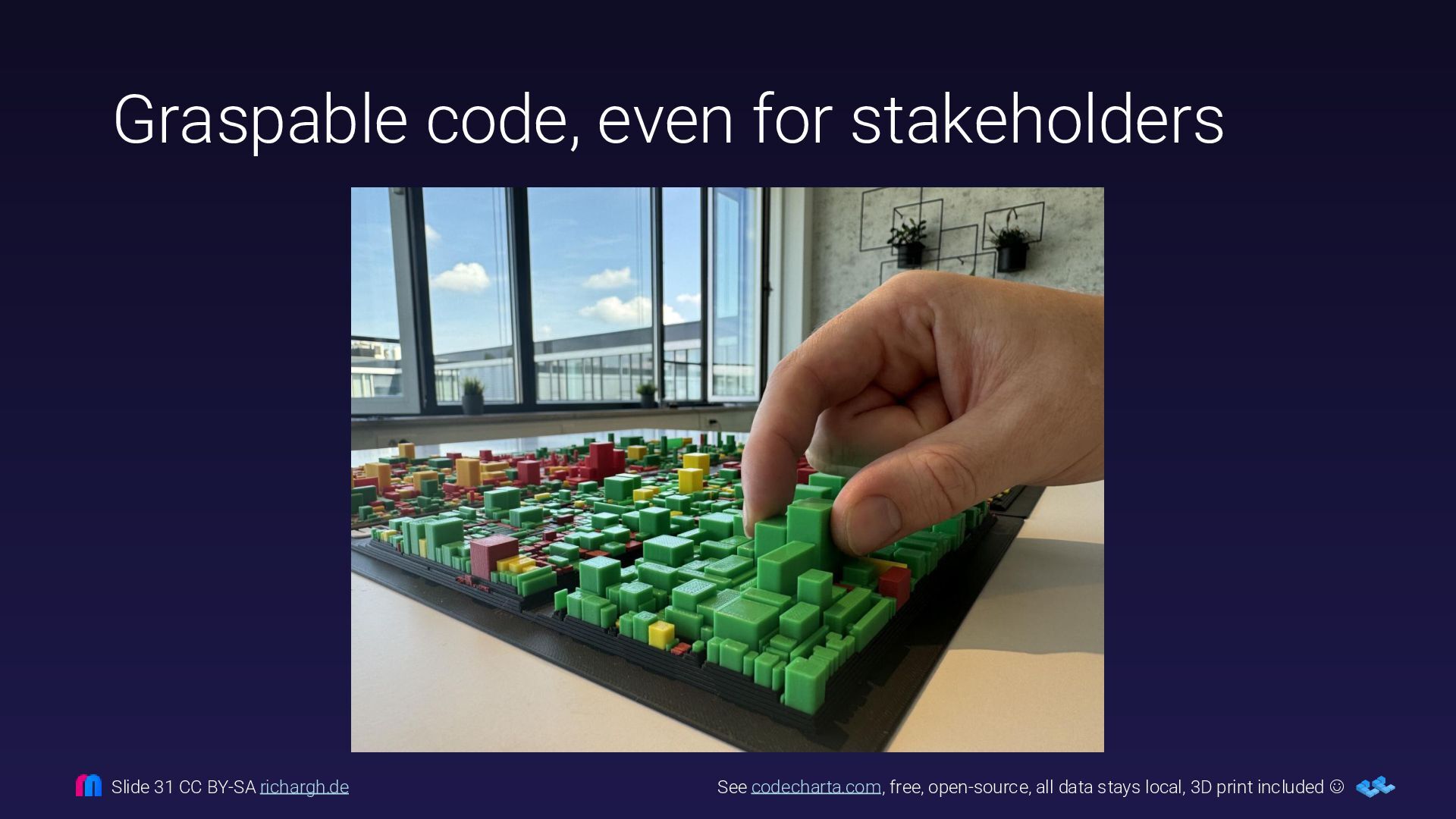 Graspable code, even for stakeholders

Slide 31 CC BY-SA richargh.de

See codecharta.com, free, open-source, all data stays local, 3D print included ☺